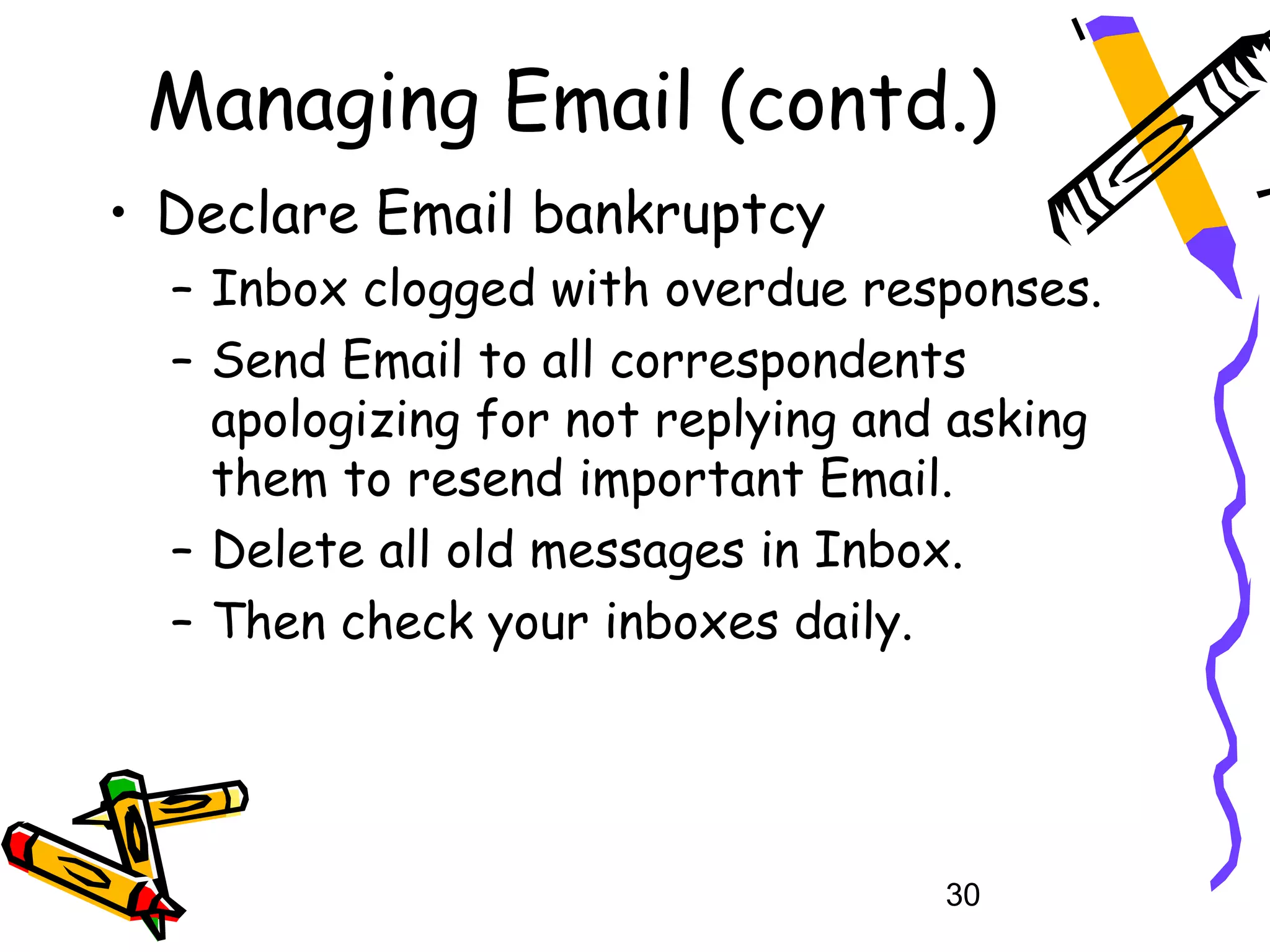 Managing Email (contd.)

• Declare Email bankruptcy

– Inbox clogged with overdue responses.

– Send Email to all correspondents apologizing for not replying and asking them to resend important Email.

– Delete all old messages in Inbox.

– Then check your inboxes daily.

30